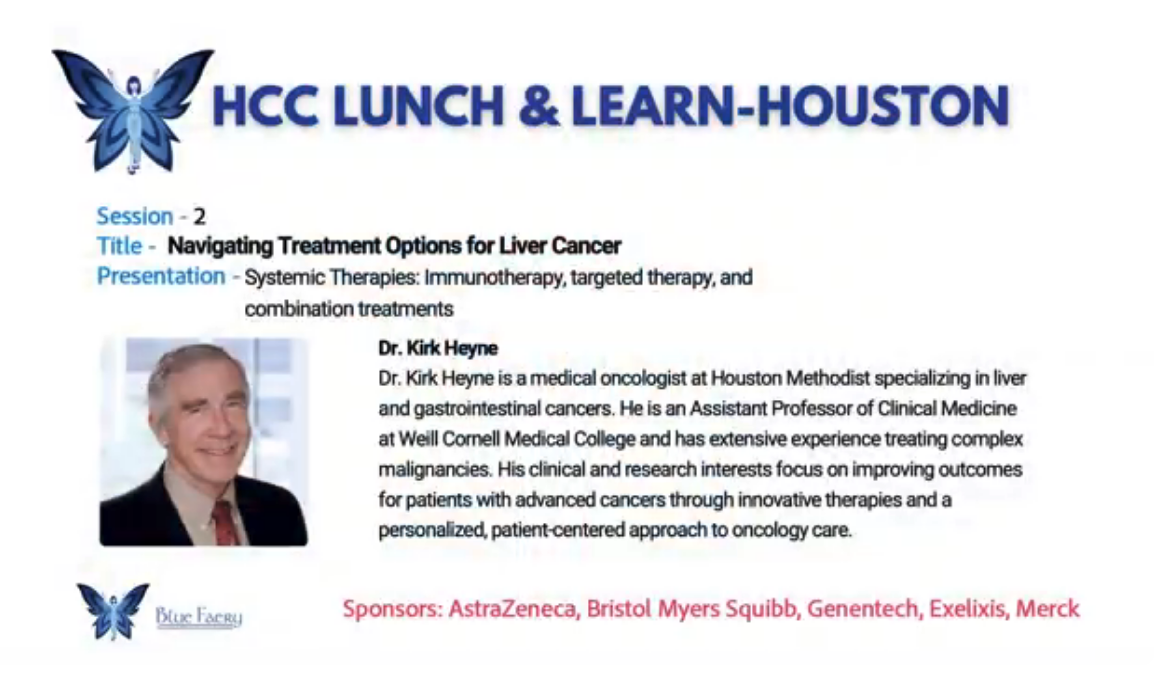 HCC LUNCH & LEARN-HOUSTON

Session - 2
Title - Navigating Treatment Options for Liver Cancer
Presentation - Systemic Therapies: Immunotherapy, targeted therapy, and combination treatments

Dr. Kirk Heyne
Dr. Kirk Heyne is a medical oncologist at Houston Methodist specializing in liver and gastrointestinal cancers. He is an Assistant Professor of Clinical Medicine at Weill Cornell Medical College and has extensive experience treating complex malignancies. His clinical and research interests focus on improving outcomes for patients with advanced cancers through innovative therapies and a personalized, patient-centered approach to oncology care.

Blue Faery

Sponsors: AstraZeneca, Bristol Myers Squibb, Genentech, Exelixis, Merck